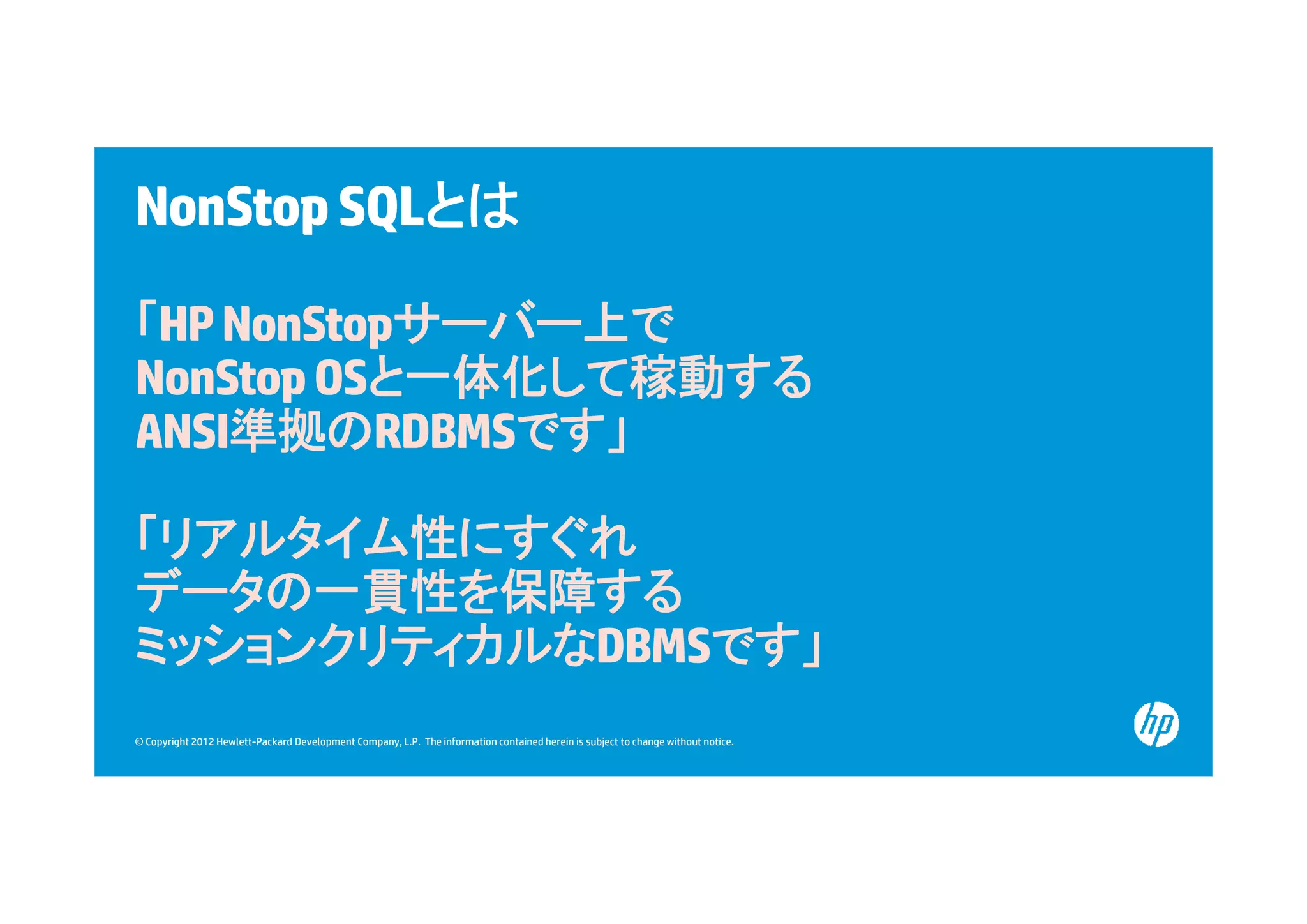 NonStop SQLとは

「HP NonStopサーバー上で
NonStop OSと一体化して稼動する
ANSI準拠のRDBMSです」

「リアルタイム性にすぐれ
データの一貫性を保障する
ミッションクリティカルなDBMSです」

© Copyright 2012 Hewlett-Packard Development Company, L.P. The information contained herein is subject to change without notice.

hp